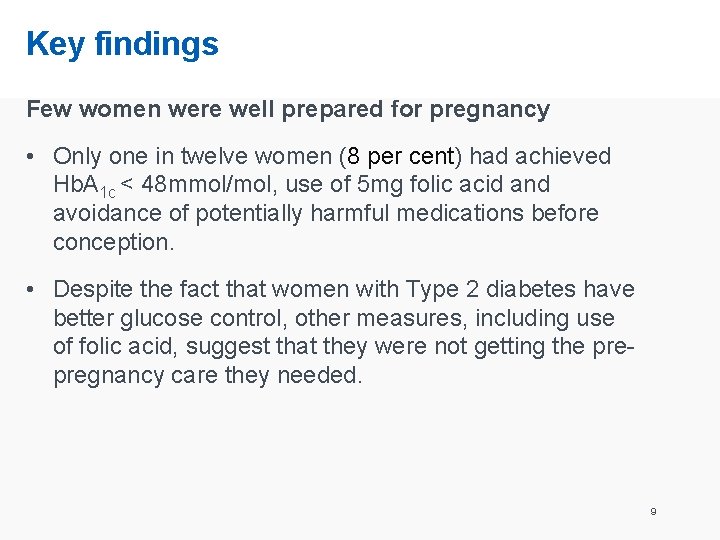 Key findings

Few women were well prepared for pregnancy

• Only one in twelve women (8 per cent) had achieved $HbA_{1c}$ < 48mmol/mol, use of 5mg folic acid and avoidance of potentially harmful medications before conception.

• Despite the fact that women with Type 2 diabetes have better glucose control, other measures, including use of folic acid, suggest that they were not getting the pre-pregnancy care they needed.

9